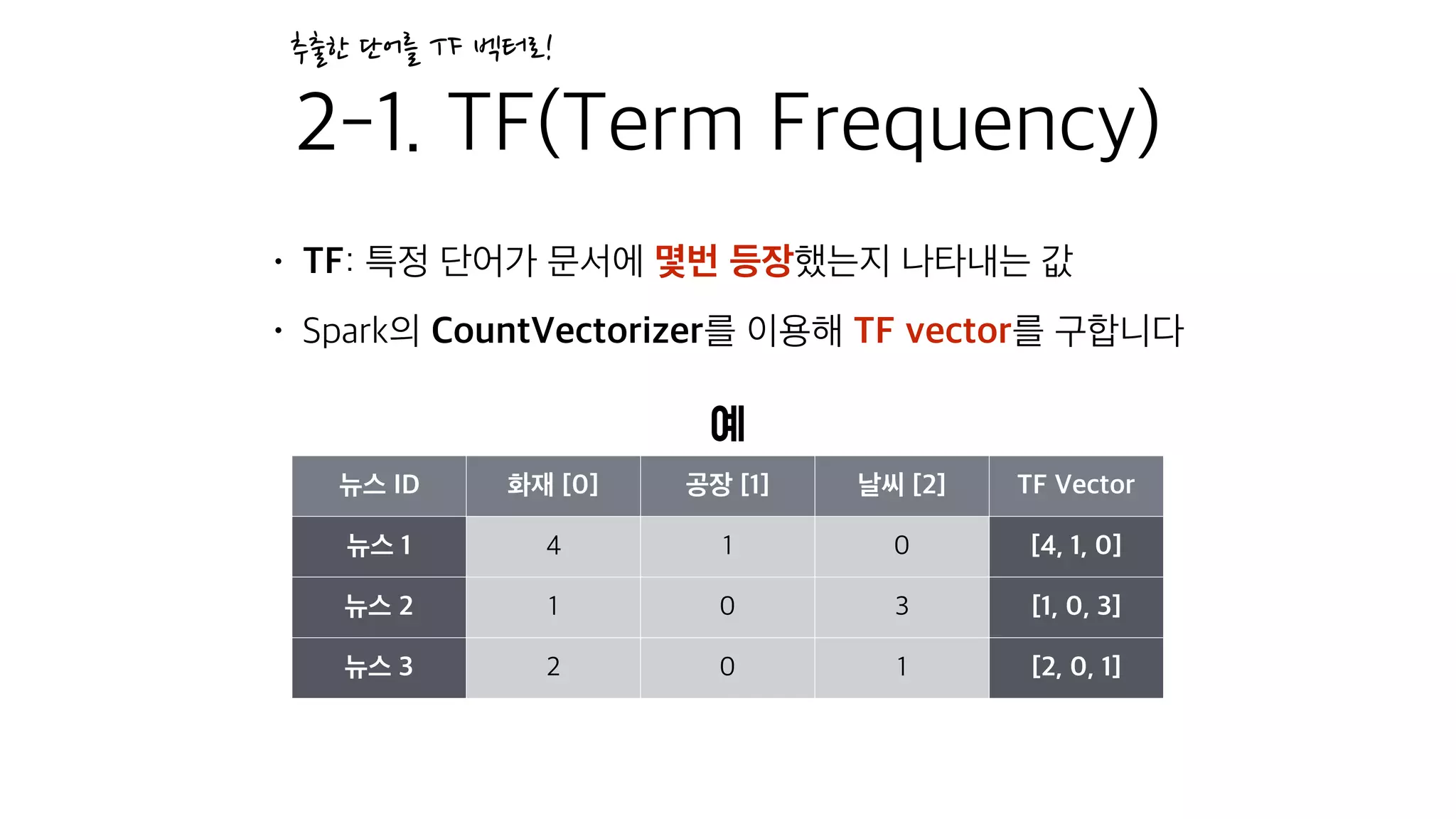 추출한 단어를 TF 벡터로!

2-1. TF(Term Frequency)

• TF: 특정 단어가 문서에 몇번 등장했는지 나타내는 값

• Spark의 CountVectorizer를 이용해 TF vector를 구합니다

예

| 뉴스 ID | 화재 [0] | 공장 [1] | 날씨 [2] | TF Vector |
|---|---|---|---|---|
| 뉴스 1 | 4 | 1 | 0 | [4, 1, 0] |
| 뉴스 2 | 1 | 0 | 3 | [1, 0, 3] |
| 뉴스 3 | 2 | 0 | 1 | [2, 0, 1] |